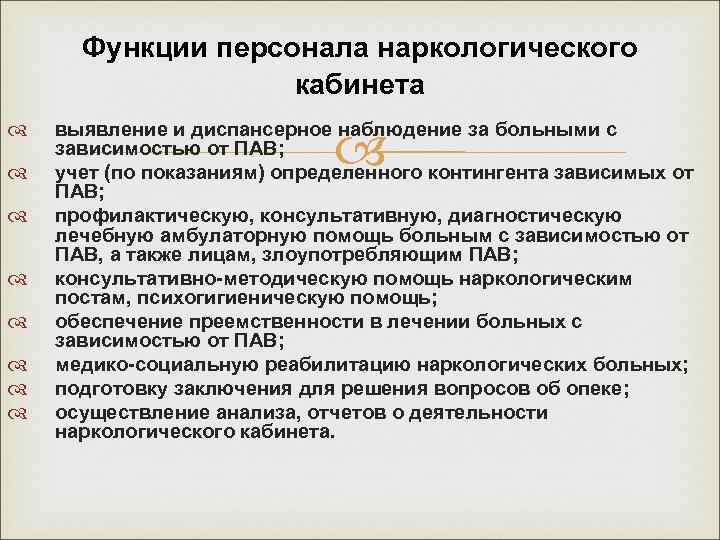 Функции персонала наркологического кабинета

выявление и диспансерное наблюдение за больными с зависимостью от ПАВ;
учет (по показаниям) определенного контингента зависимых от ПАВ;
профилактическую, консультативную, диагностическую лечебную амбулаторную помощь больным с зависимостью от ПАВ, а также лицам, злоупотребляющим ПАВ;
консультативно-методическую помощь наркологическим постам, психогигиеническую помощь;
обеспечение преемственности в лечении больных с зависимостью от ПАВ;
медико-социальную реабилитацию наркологических больных;
подготовку заключения для решения вопросов об опеке;
осуществление анализа, отчетов о деятельности наркологического кабинета.